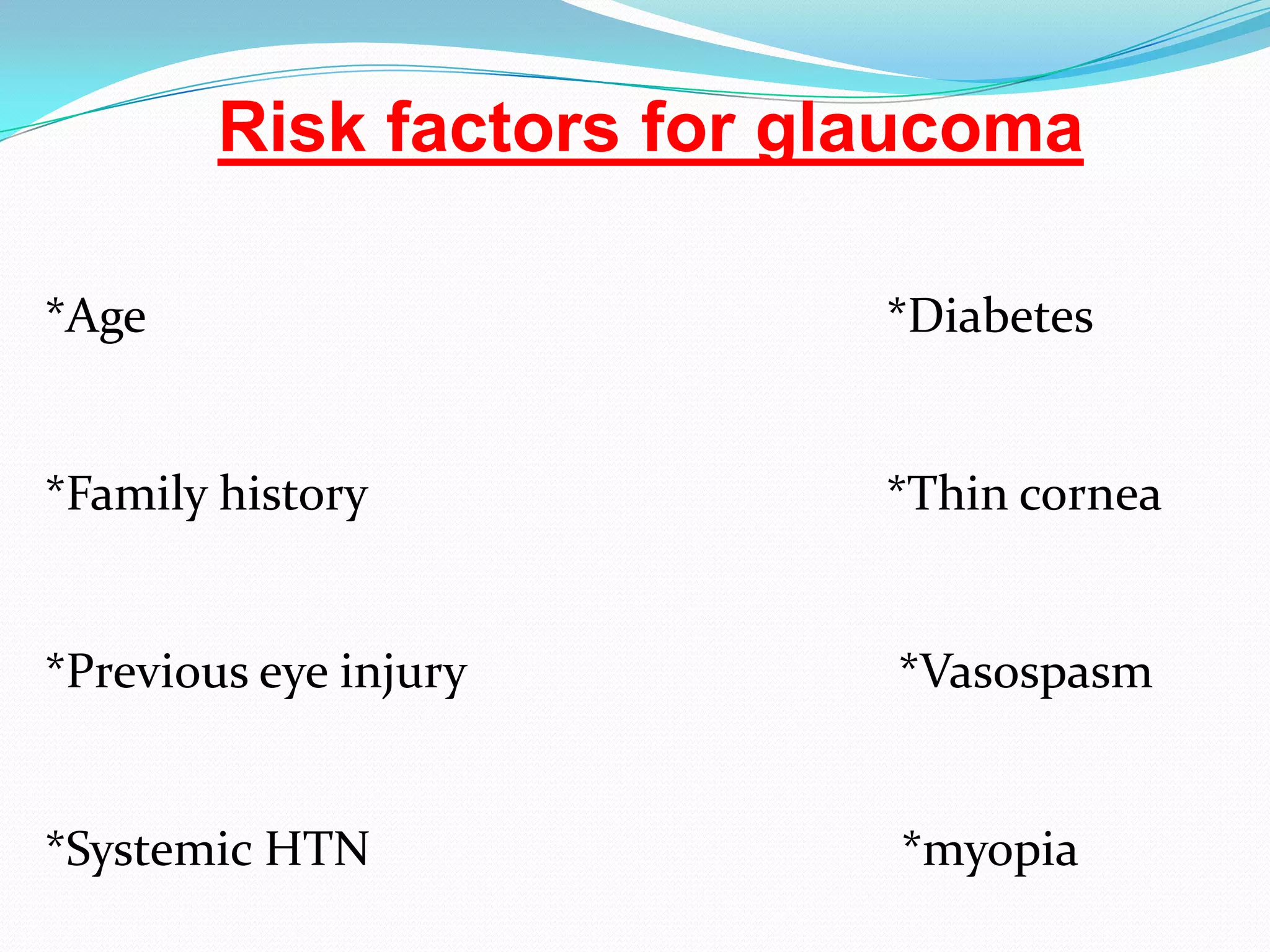 Risk factors for glaucoma

*Age

*Family history

*Previous eye injury

*Systemic HTN

*Diabetes

*Thin cornea

*Vasospasm

*myopia